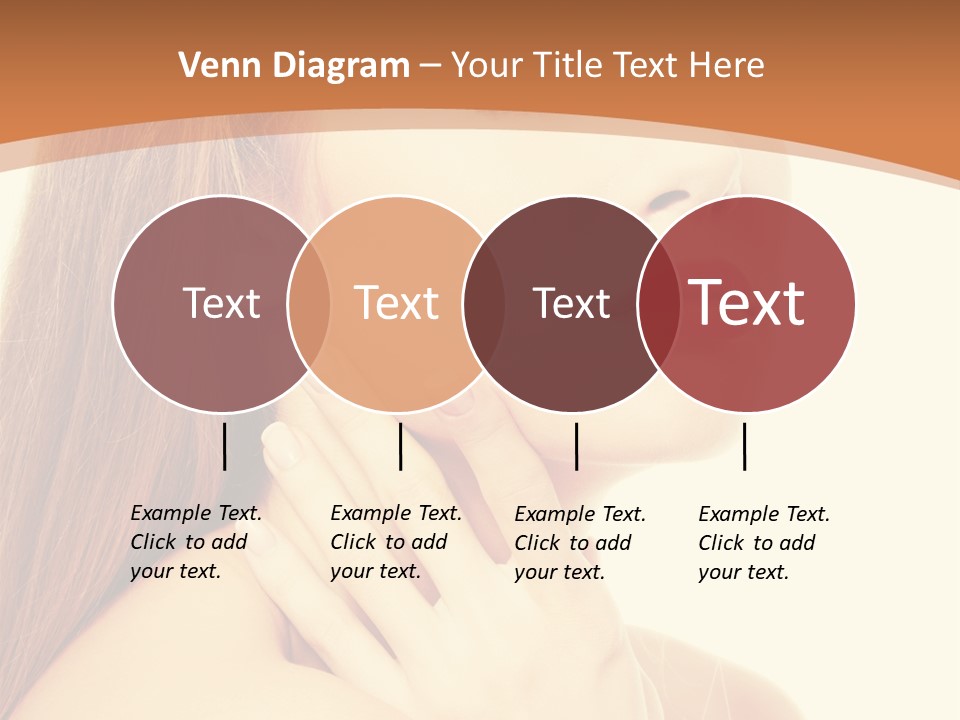 Venn Diagram – Your Title Text Here

Text

Text

Text

Text

Example Text. Click to add your text.

Example Text. Click to add your text.

Example Text. Click to add your text.

Example Text. Click to add your text.